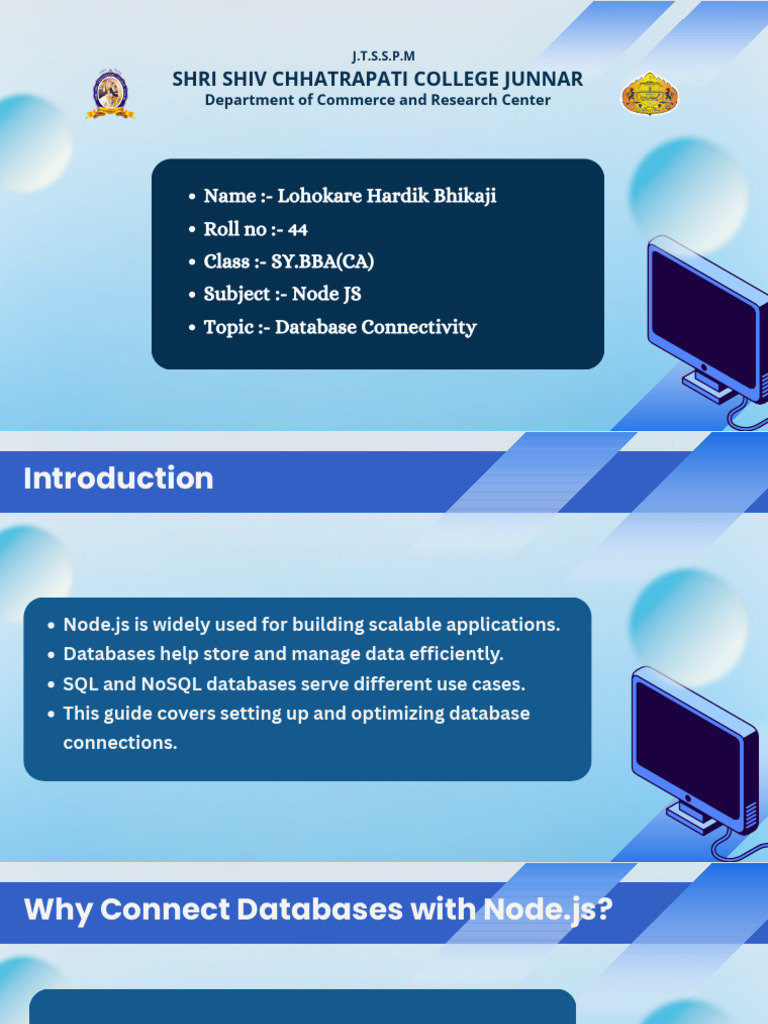 J.T.S.S.P.M
SHRI SHIV CHHATRAPATI COLLEGE JUNNAR
Department of Commerce and Research Center

- Name :- Lohokare Hardik Bhikaji
- Roll no :- 44
- Class :- SY.BBA(CA)
- Subject :- Node JS
- Topic :- Database Connectivity

Introduction

- Node.js is widely used for building scalable applications.
- Databases help store and manage data efficiently.
- SQL and NoSQL databases serve different use cases.
- This guide covers setting up and optimizing database connections.

Why Connect Databases with Node.js?